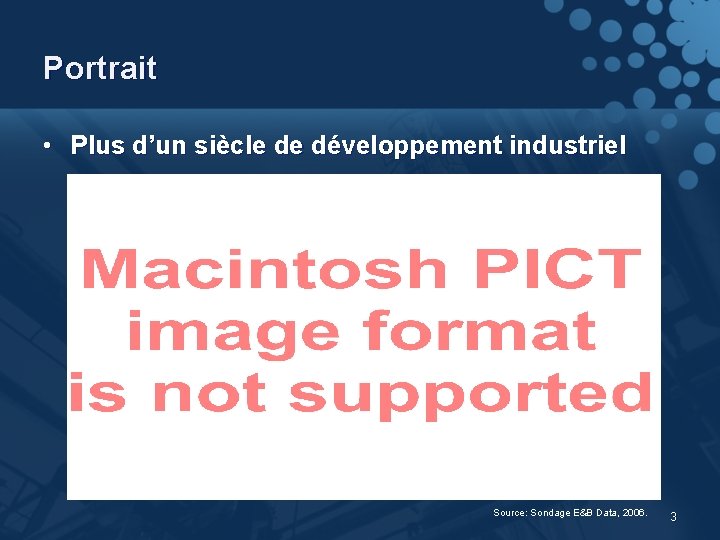 Portrait

• Plus d’un siècle de développement industriel

Macintosh PICT image format is not supported

Source: Sondage E&B Data, 2006.

3